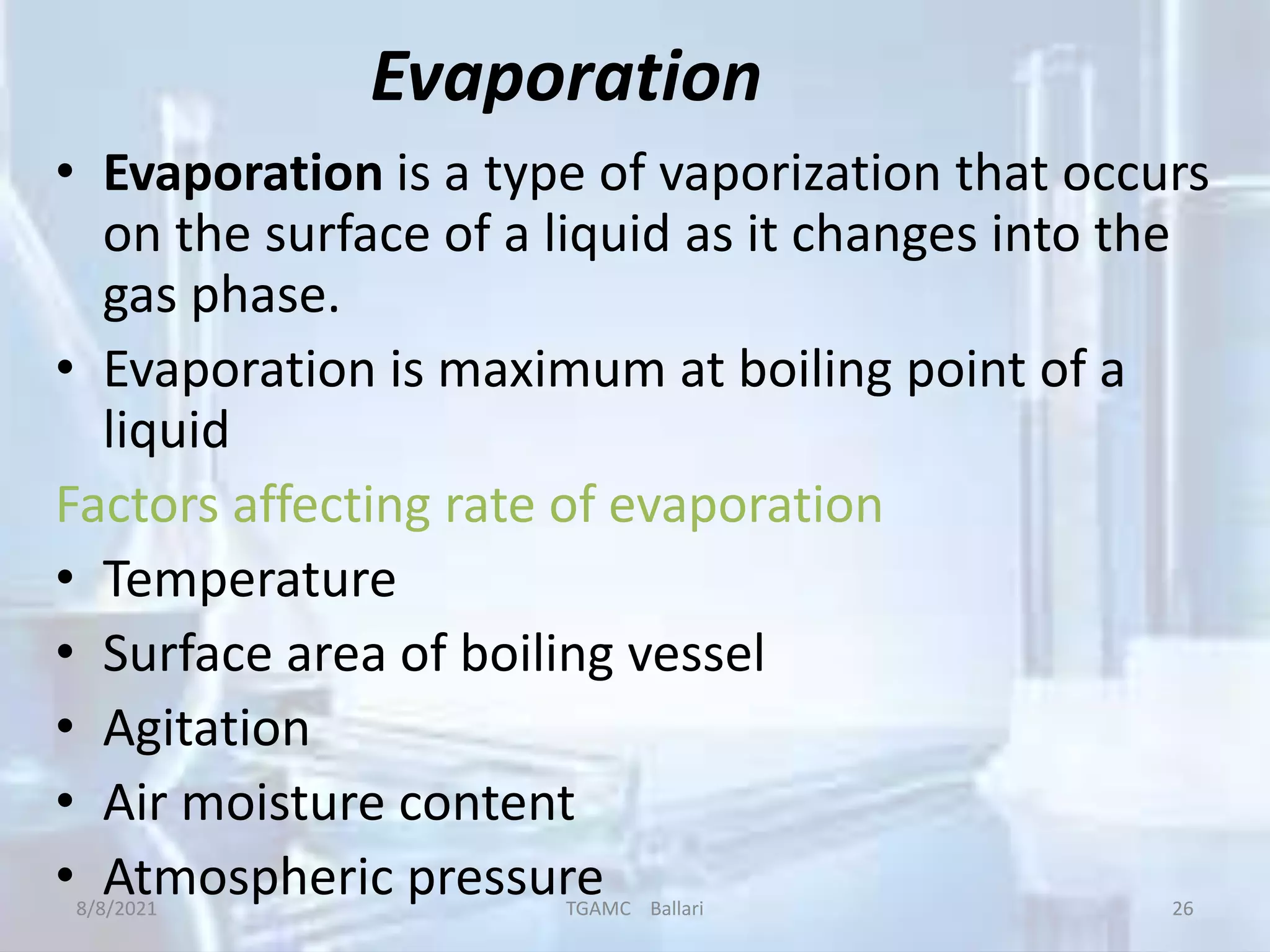 Evaporation

• Evaporation is a type of vaporization that occurs on the surface of a liquid as it changes into the gas phase.

• Evaporation is maximum at boiling point of a liquid

Factors affecting rate of evaporation

• Temperature

• Surface area of boiling vessel

• Agitation

• Air moisture content

• Atmospheric pressure

8/8/2021 TGAMC Ballari 26